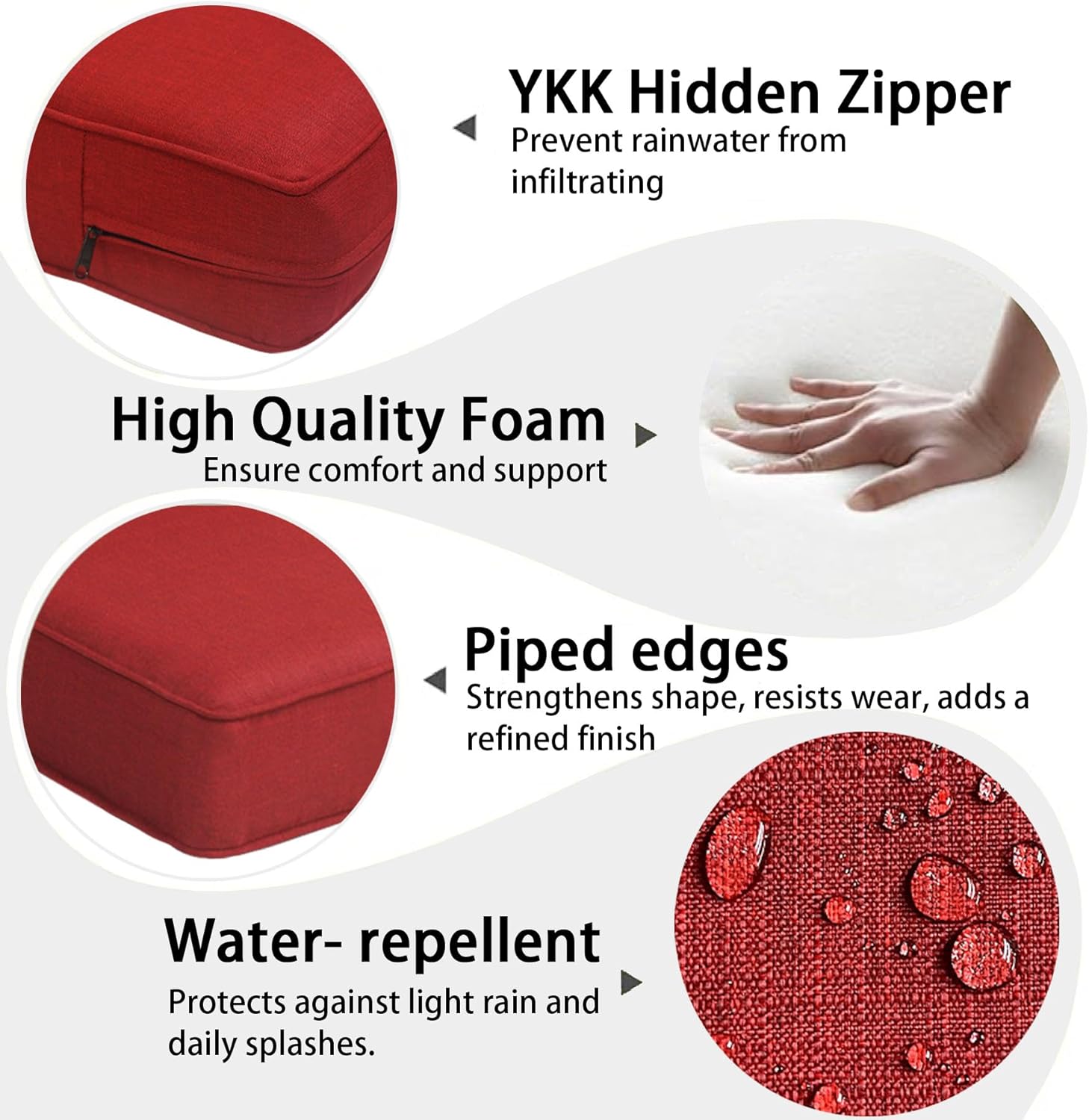 YKK Hidden Zipper
Prevent rainwater from infiltrating

High Quality Foam
Ensure comfort and support

Piped edges
Strengthens shape, resists wear, adds a refined finish

Water- repellent
Protects against light rain and daily splashes.